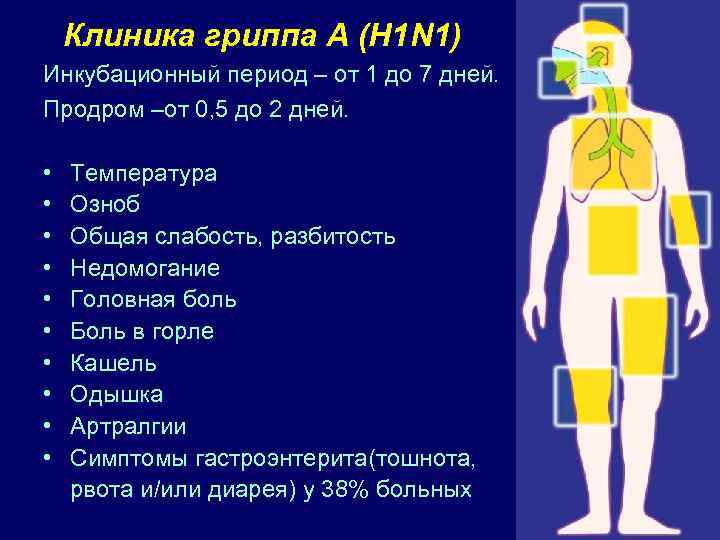 Клиника гриппа А (H1N1)

Инкубационный период – от 1 до 7 дней.

Продром –от 0,5 до 2 дней.

• Температура
• Озноб
• Общая слабость, разбитость
• Недомогание
• Головная боль
• Боль в горле
• Кашель
• Одышка
• Артралгии
• Симптомы гастроэнтерита(тошнота, рвота и/или диарея) у 38% больных